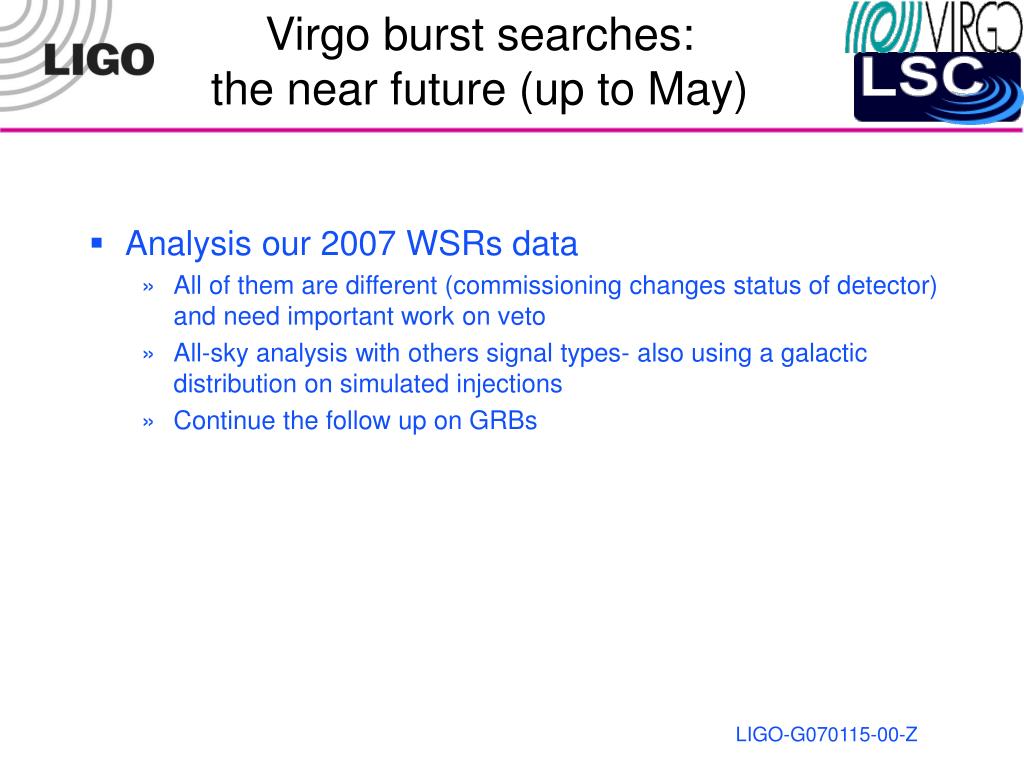 LIGO

Virgo burst searches:
the near future (up to May)

VIRGO

LSC

▪ Analysis our 2007 WSRs data
» All of them are different (commissioning changes status of detector) and need important work on veto
» All-sky analysis with others signal types- also using a galactic distribution on simulated injections
» Continue the follow up on GRBs

LIGO-G070115-00-Z